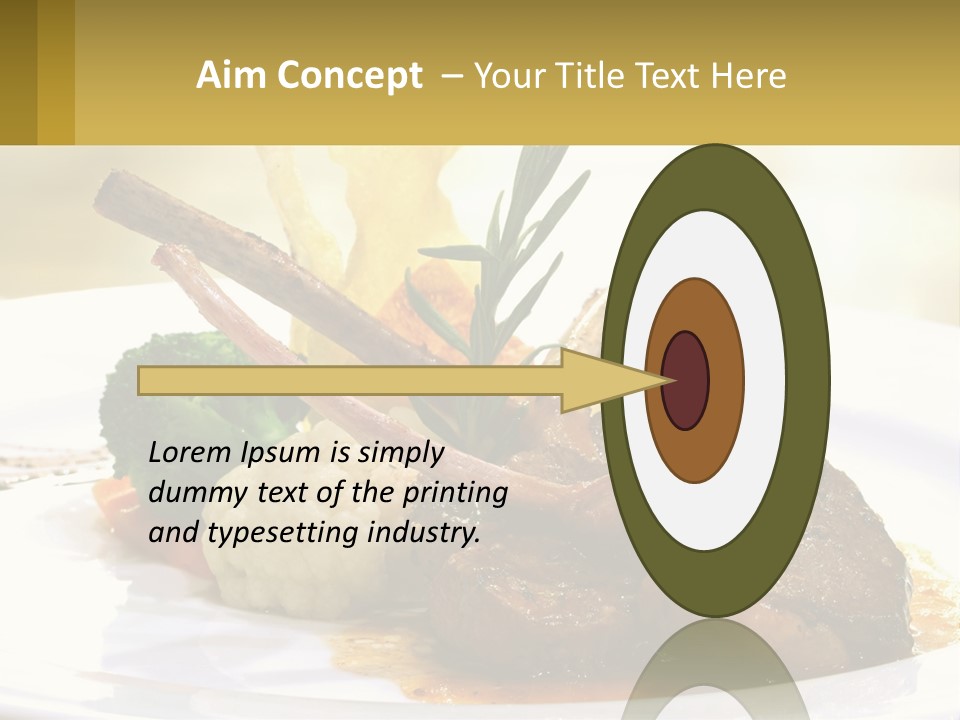 Aim Concept – Your Title Text Here

Lorem Ipsum is simply dummy text of the printing and typesetting industry.